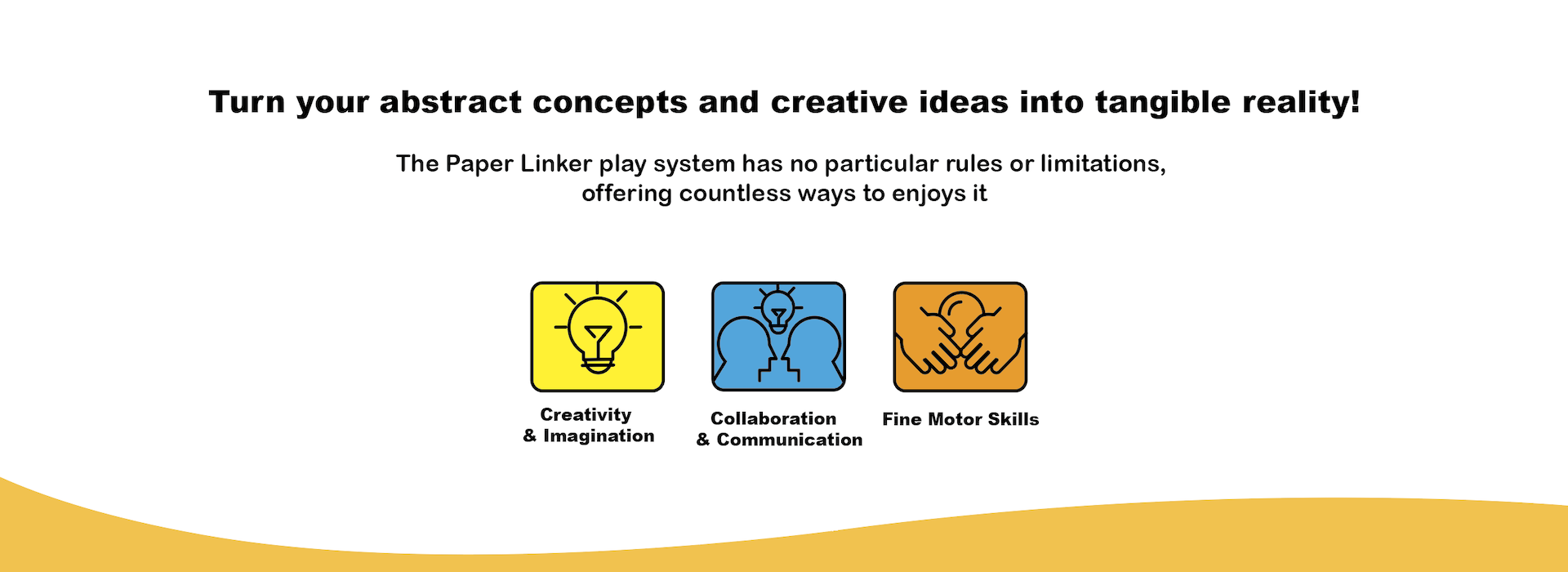 Turn your abstract concepts and creative ideas into tangible reality!

The Paper Linker play system has no particular rules or limitations, offering countless ways to enjoys it

Creativity & Imagination

Collaboration & Communication

Fine Motor Skills